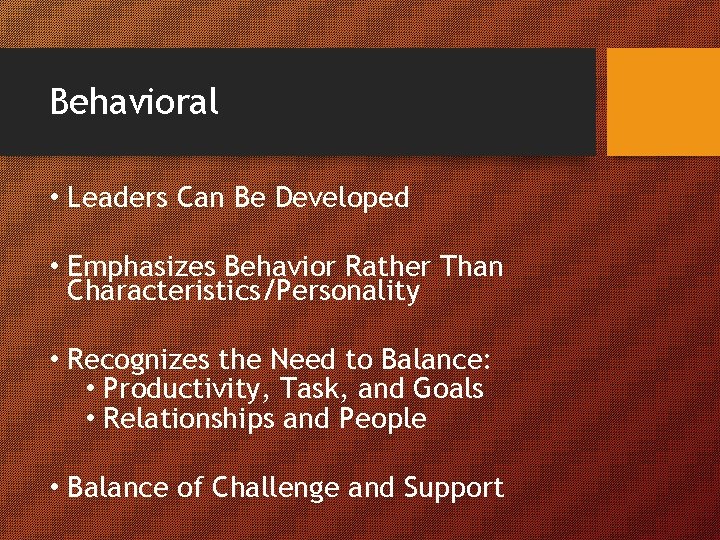 Behavioral

• Leaders Can Be Developed

• Emphasizes Behavior Rather Than Characteristics/Personality

• Recognizes the Need to Balance:
  • Productivity, Task, and Goals
  • Relationships and People

• Balance of Challenge and Support